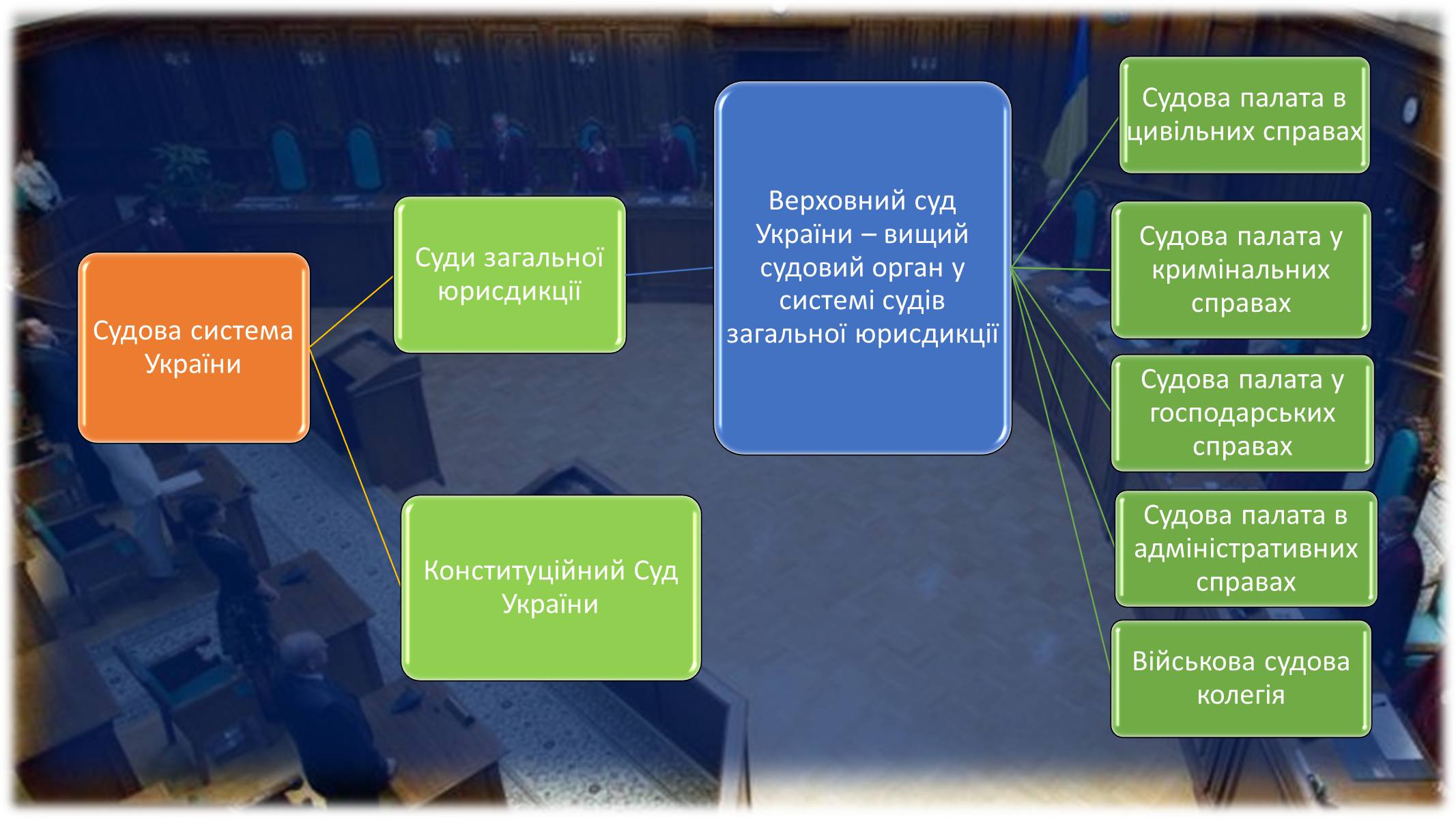 Судова система України

Суди загальної юрисдикції

Конституційний Суд України

Верховний суд України – вищий судовий орган у системі судів загальної юрисдикції

Судова палата в цивільних справах

Судова палата у кримінальних справах

Судова палата у господарських справах

Судова палата в адміністративних справах

Військова судова колегія